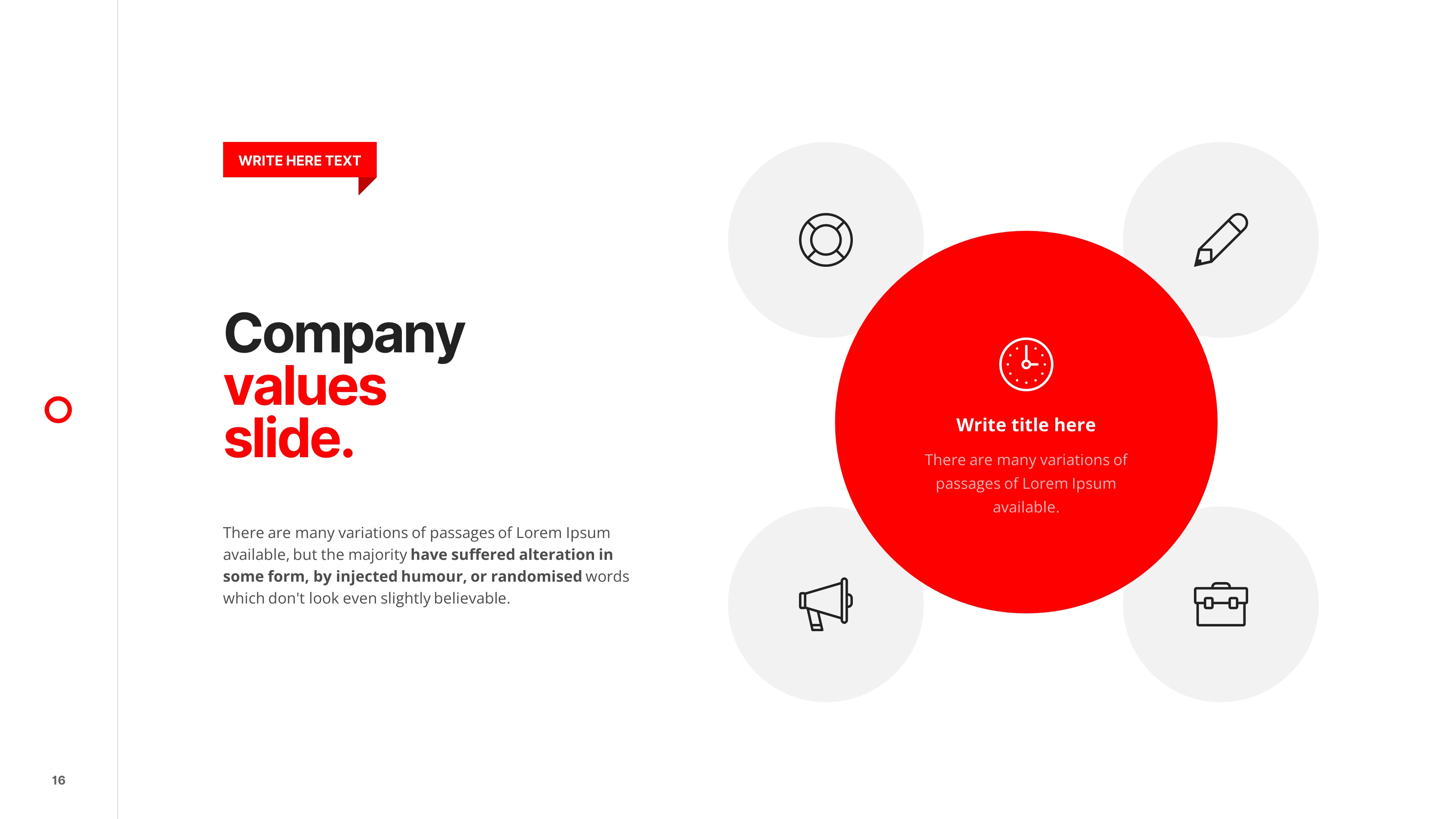 WRITE HERE TEXT

Company values slide.

There are many variations of passages of Lorem Ipsum available, but the majority have suffered alteration in some form, by injected humour, or randomised words which don't look even slightly believable.

Write title here

There are many variations of passages of Lorem Ipsum available.

16